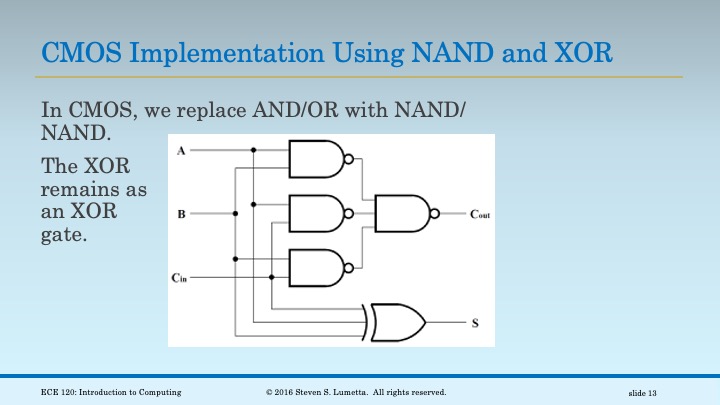 CMOS Implementation Using NAND and XOR

In CMOS, we replace AND/OR with NAND/NAND.

The XOR remains as an XOR gate.

A

B

$C_{in}$

$C_{out}$

S

ECE 120: Introduction to Computing

© 2016 Steven S. Lumetta. All rights reserved.

slide 13